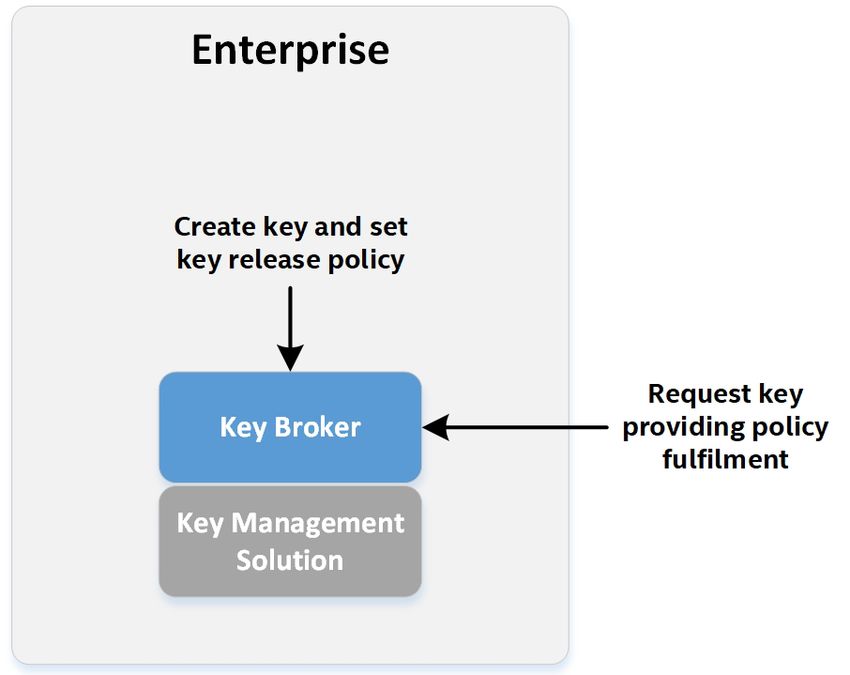 Enterprise

Create key and set key release policy

Key Broker

Key Management Solution

Request key providing policy fulfilment